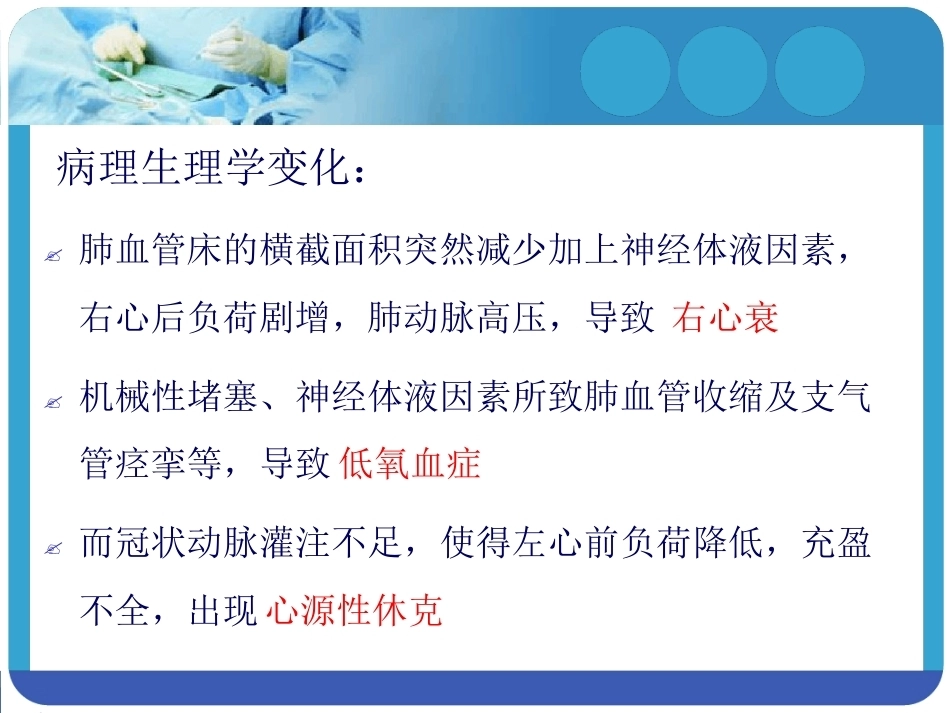 病理生理学变化：

肺血管床的横截面积突然减少加上神经体液因素，右心后负荷剧增，肺动脉高压，导致 右心衰

机械性堵塞、神经体液因素所致肺血管收缩及支气管痉挛等，导致 低氧血症

而冠状动脉灌注不足，使得左心前负荷降低，充盈不全，出现 心源性休克